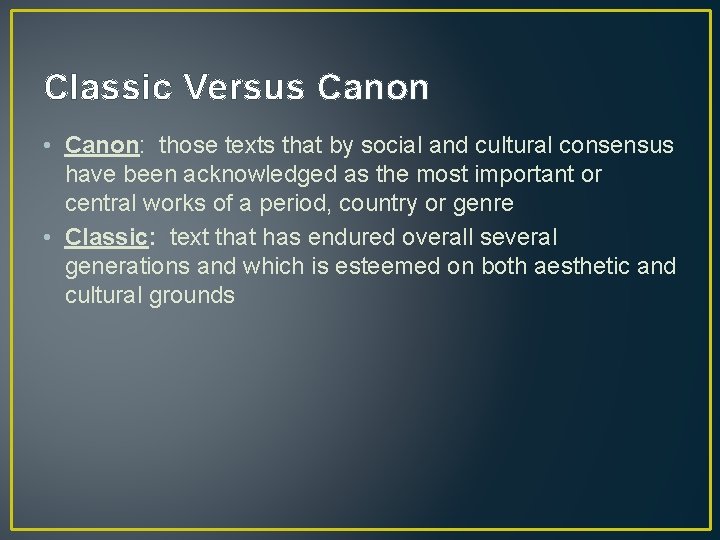 Classic Versus Canon

• Canon: those texts that by social and cultural consensus have been acknowledged as the most important or central works of a period, country or genre

• Classic: text that has endured overall several generations and which is esteemed on both aesthetic and cultural grounds